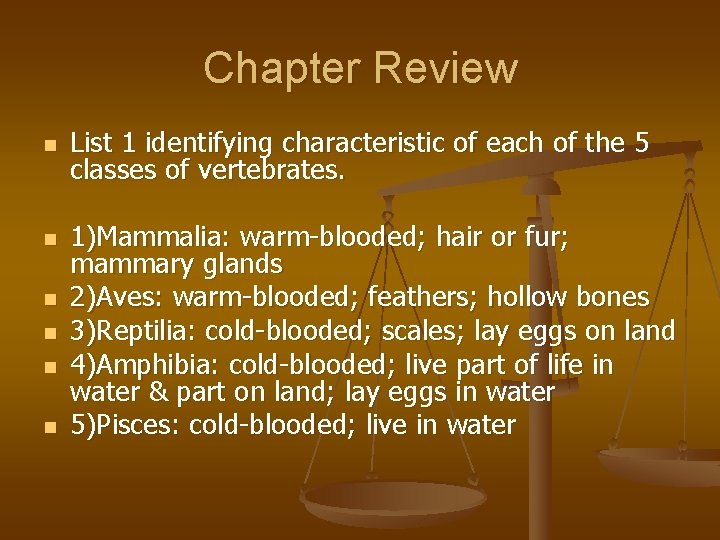 Chapter Review

- List 1 identifying characteristic of each of the 5 classes of vertebrates.

- 1)Mammalia: warm-blooded; hair or fur; mammary glands
- 2)Aves: warm-blooded; feathers; hollow bones
- 3)Reptilia: cold-blooded; scales; lay eggs on land
- 4)Amphibia: cold-blooded; live part of life in water & part on land; lay eggs in water
- 5)Pisces: cold-blooded; live in water